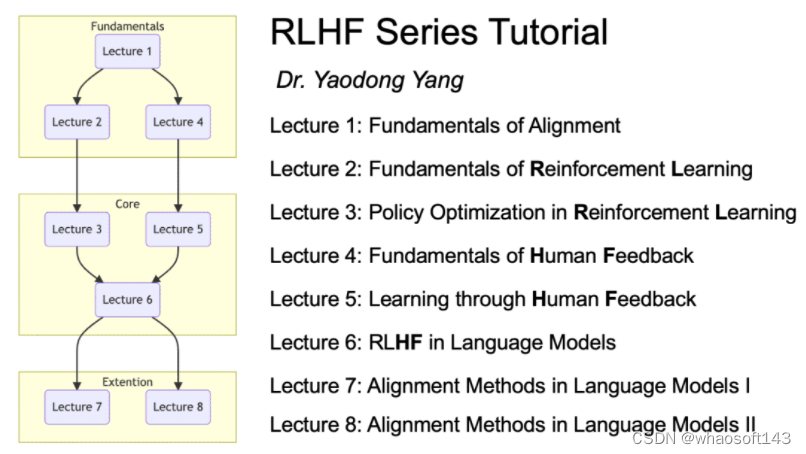 Fundamentals

Lecture 1

Lecture 2

Lecture 4

Core

Lecture 3

Lecture 5

Lecture 6

Extention

Lecture 7

Lecture 8

RLHF Series Tutorial

Dr. Yaodong Yang

Lecture 1: Fundamentals of Alignment

Lecture 2: Fundamentals of Reinforcement Learning

Lecture 3: Policy Optimization in Reinforcement Learning

Lecture 4: Fundamentals of Human Feedback

Lecture 5: Learning through Human Feedback

Lecture 6: RLHF in Language Models

Lecture 7: Alignment Methods in Language Models I

Lecture 8: Alignment Methods in Language Models II

CSDN @whaosoft143